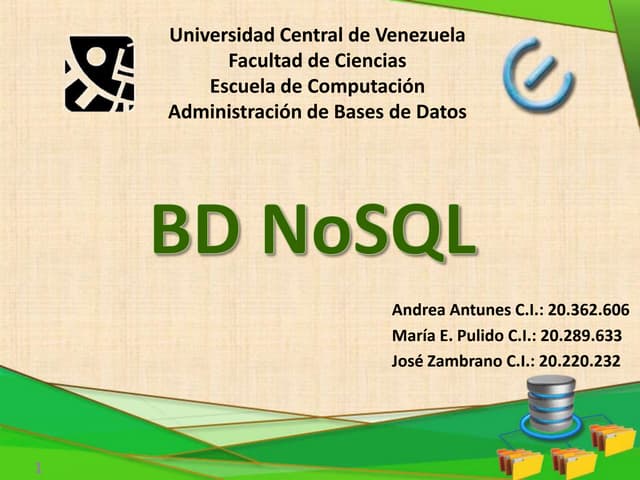 Universidad Central de Venezuela
Facultad de Ciencias
Escuela de Computación
Administración de Bases de Datos

BD NoSQL

Andrea Antunes C.I.: 20.362.606
María E. Pulido C.I.: 20.289.633
José Zambrano C.I.: 20.220.232

1